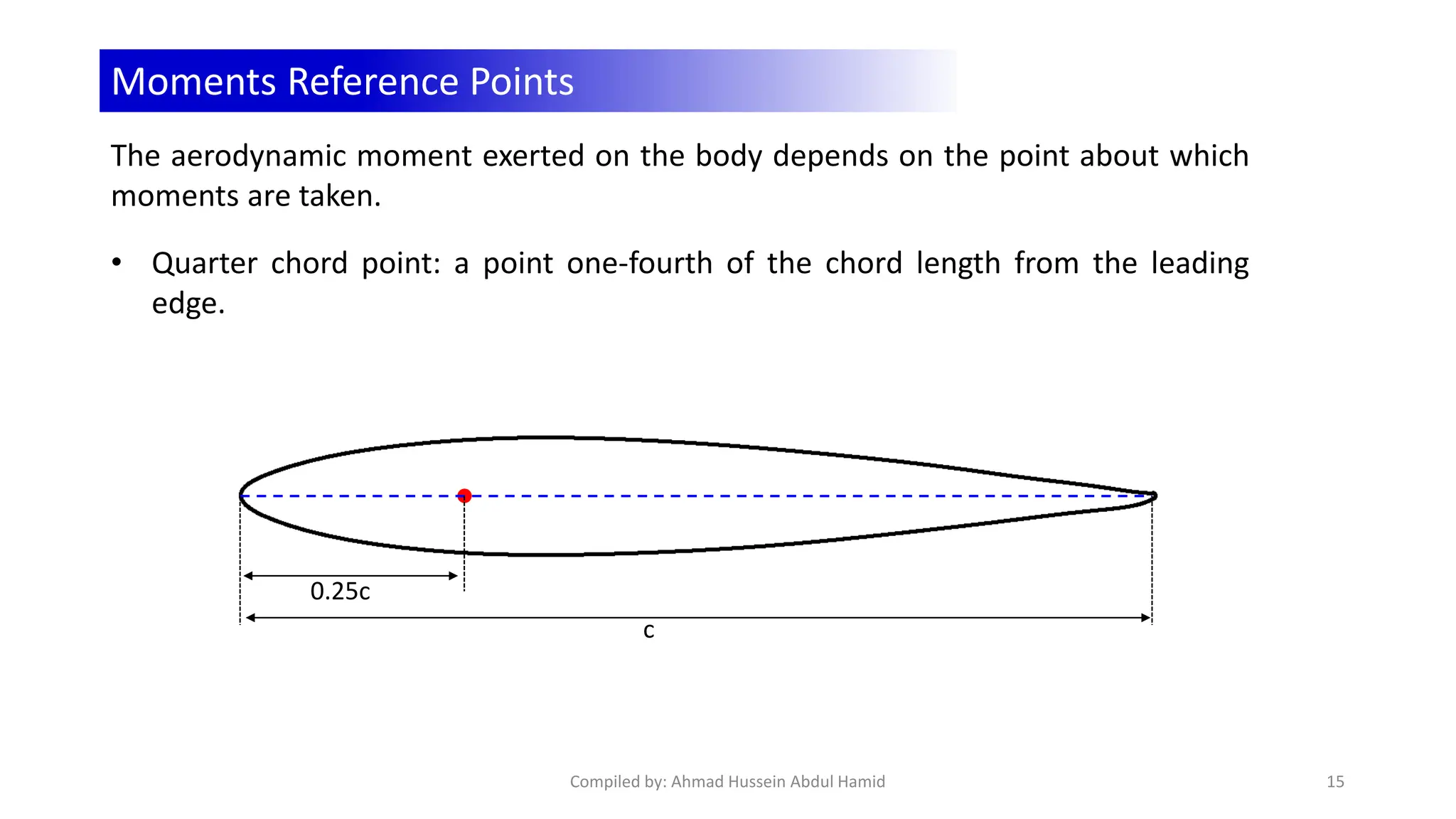 Moments Reference Points

The aerodynamic moment exerted on the body depends on the point about which moments are taken.

• Quarter chord point: a point one-fourth of the chord length from the leading edge.

0.25c

c

Compiled by: Ahmad Hussein Abdul Hamid

15